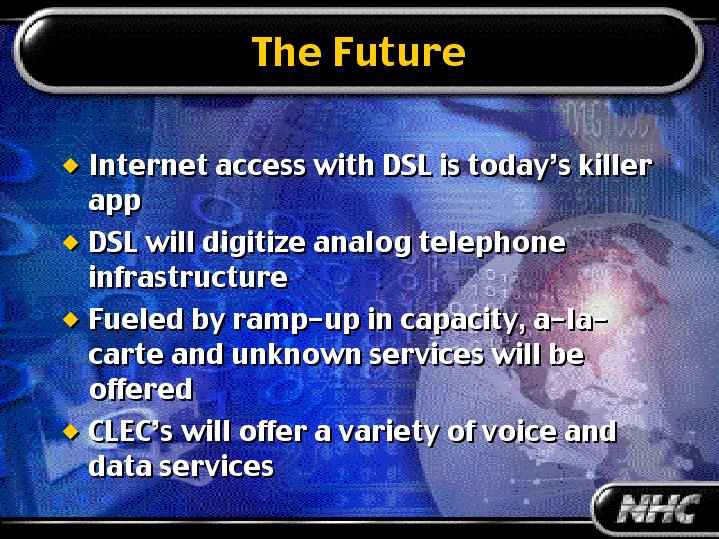 The Future

◆ Internet access with DSL is today's killer app

◆ DSL will digitize analog telephone infrastructure

◆ Fueled by ramp-up in capacity, a-la-carte and unknown services will be offered

◆ CLEC's will offer a variety of voice and data services

NHC